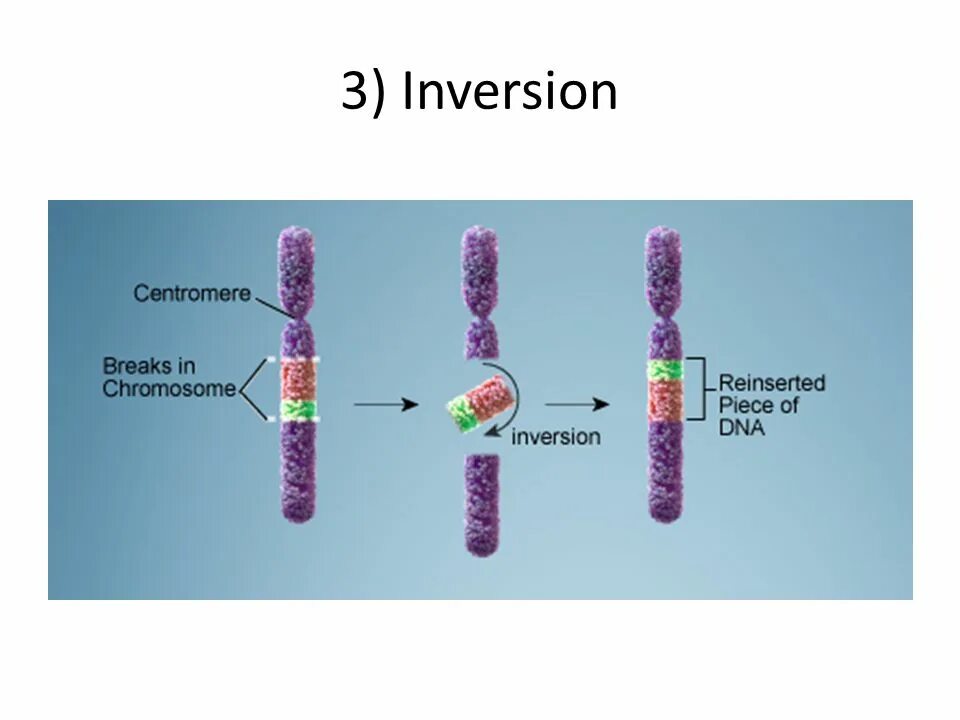 3) Inversion

Centromere

Breaks in Chromosome

inversion

Reinserted Piece of DNA